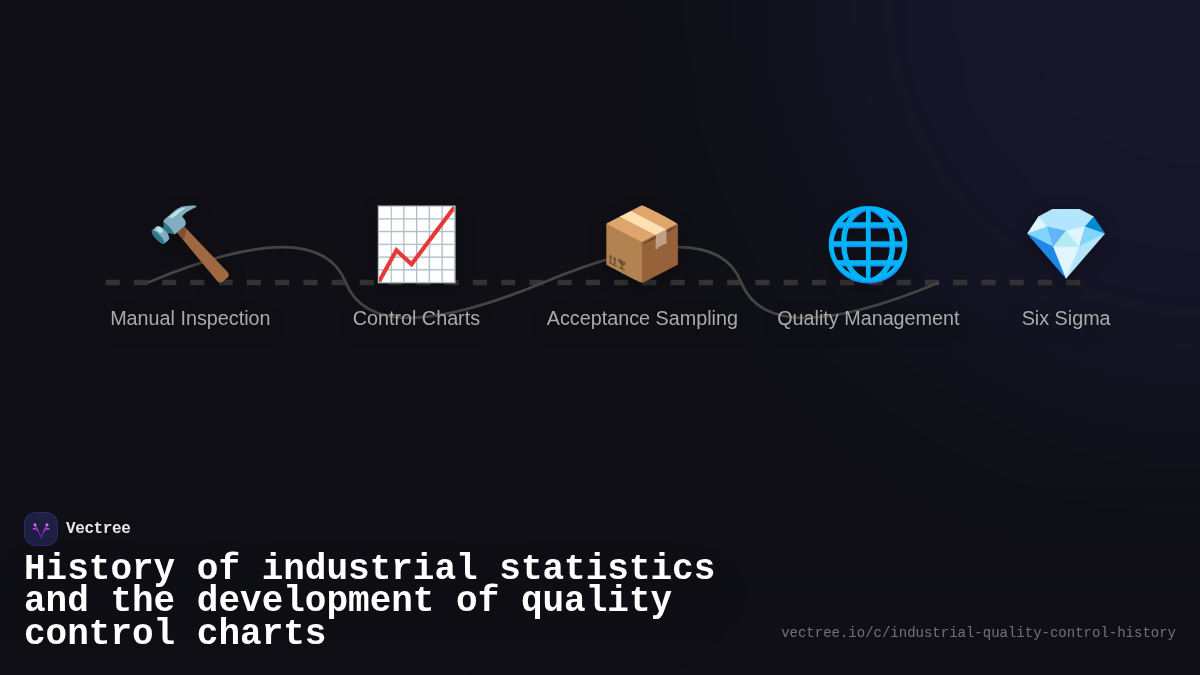 Manual Inspection
Control Charts
Acceptance Sampling
Quality Management
Six Sigma

Vectree

History of industrial statistics and the development of quality control charts

vectree.io/c/industrial-quality-control-history